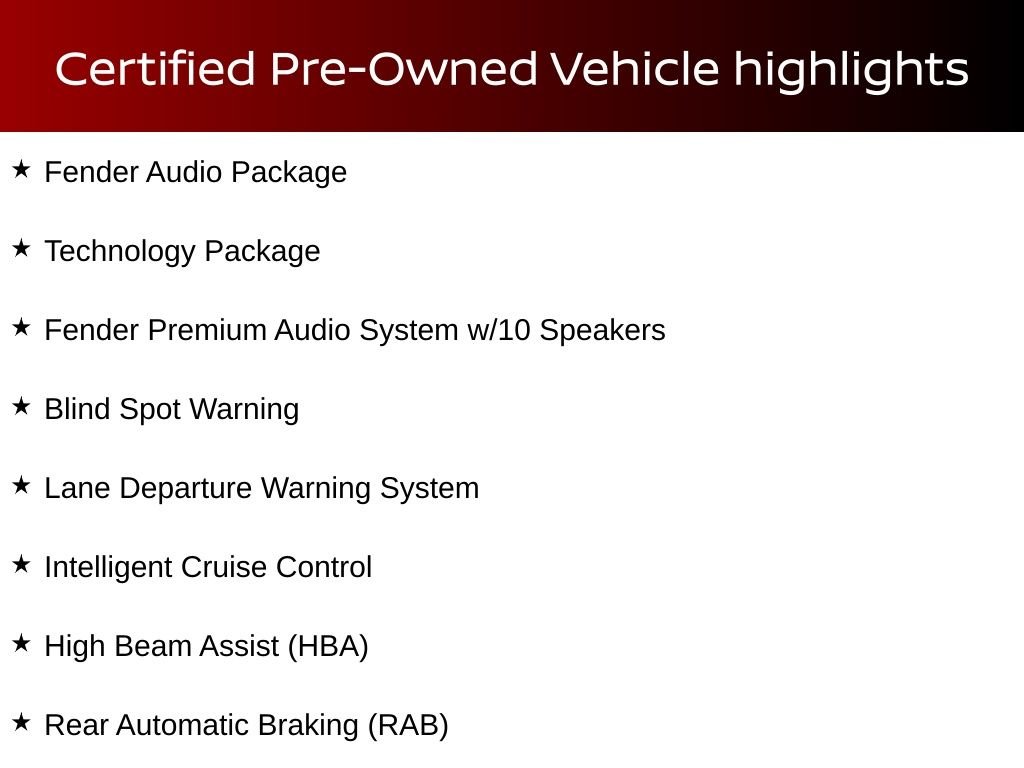 Certified Pre-Owned Vehicle highlights

★ Fender Audio Package

★ Technology Package

★ Fender Premium Audio System w/10 Speakers

★ Blind Spot Warning

★ Lane Departure Warning System

★ Intelligent Cruise Control

★ High Beam Assist (HBA)

★ Rear Automatic Braking (RAB)